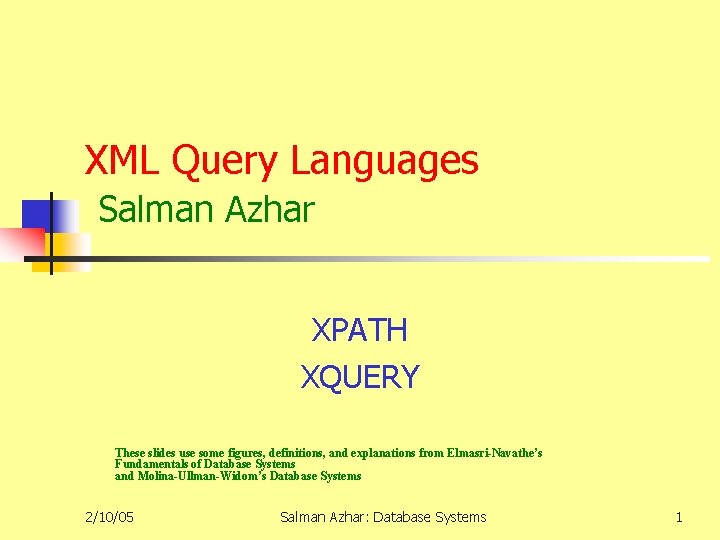 XML Query Languages
Salman Azhar

XPATH
XQUERY

These slides use some figures, definitions, and explanations from Elmasri-Navathe's Fundamentals of Database Systems
and Molina-Ullman-Widom's Database Systems

2/10/05 Salman Azhar: Database Systems 1